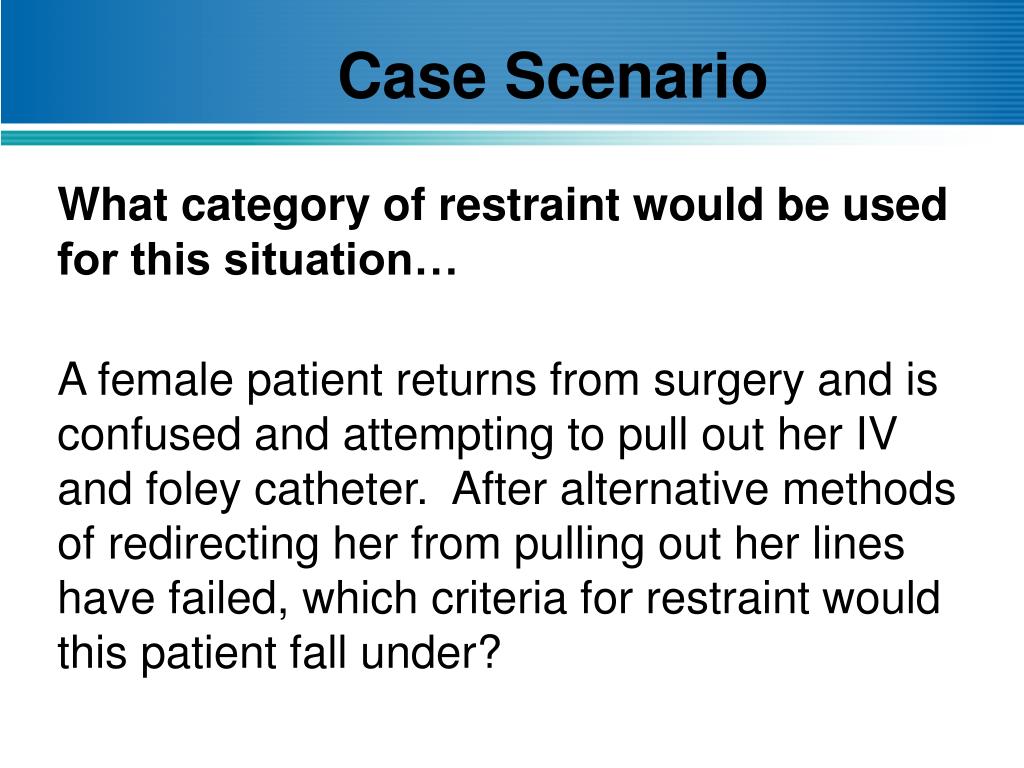 Case Scenario

What category of restraint would be used for this situation…

A female patient returns from surgery and is confused and attempting to pull out her IV and foley catheter.  After alternative methods of redirecting her from pulling out her lines have failed, which criteria for restraint would this patient fall under?